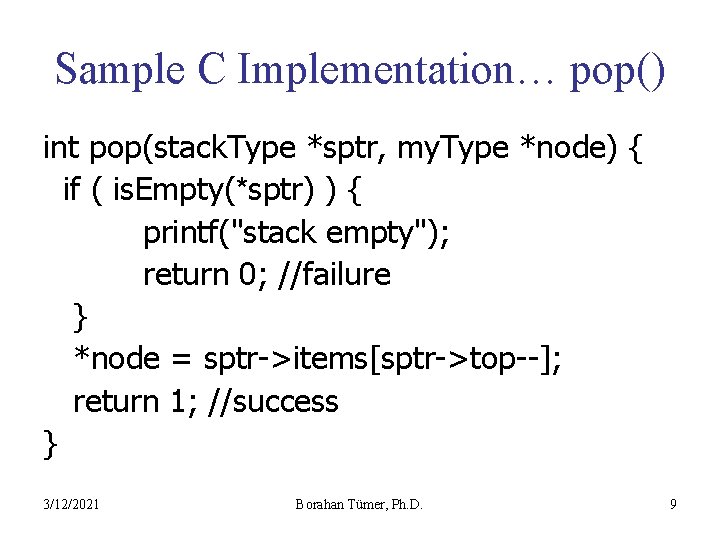 Sample C Implementation… pop()

int pop(stackType *sptr, myType *node) {
  if ( isEmpty(*sptr) ) {
        printf("stack empty");
        return 0; //failure
  }
  *node = sptr->items[sptr->top--];
  return 1; //success
}

3/12/2021

Borahan Tümer, Ph.D.

9